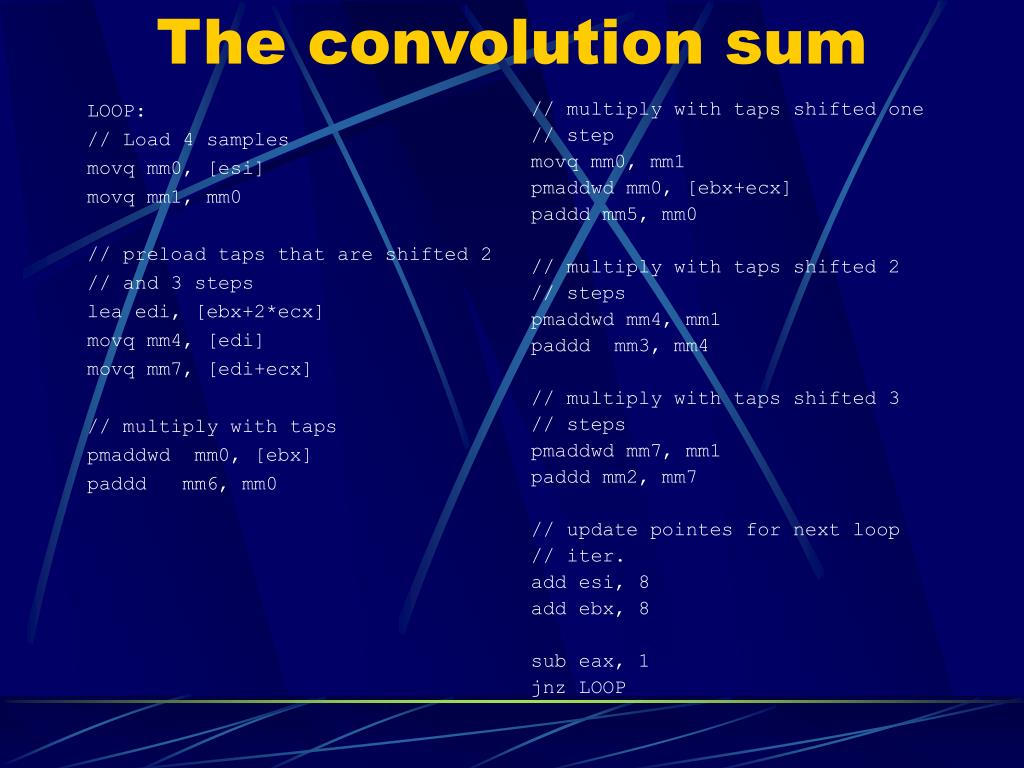 The convolution sum

LOOP:
// Load 4 samples
movq mm0, [esi]
movq mm1, mm0

// preload taps that are shifted 2
// and 3 steps
lea edi, [ebx+2*ecx]
movq mm4, [edi]
movq mm7, [edi+ecx]

// multiply with taps
pmaddwd mm0, [ebx]
paddd mm6, mm0

// multiply with taps shifted one
// step
movq mm0, mm1
pmaddwd mm0, [ebx+ecx]
paddd mm5, mm0

// multiply with taps shifted 2
// steps
pmaddwd mm4, mm1
paddd mm3, mm4

// multiply with taps shifted 3
// steps
pmaddwd mm7, mm1
paddd mm2, mm7

// update pointes for next loop
// iter.
add esi, 8
add ebx, 8

sub eax, 1
jnz LOOP